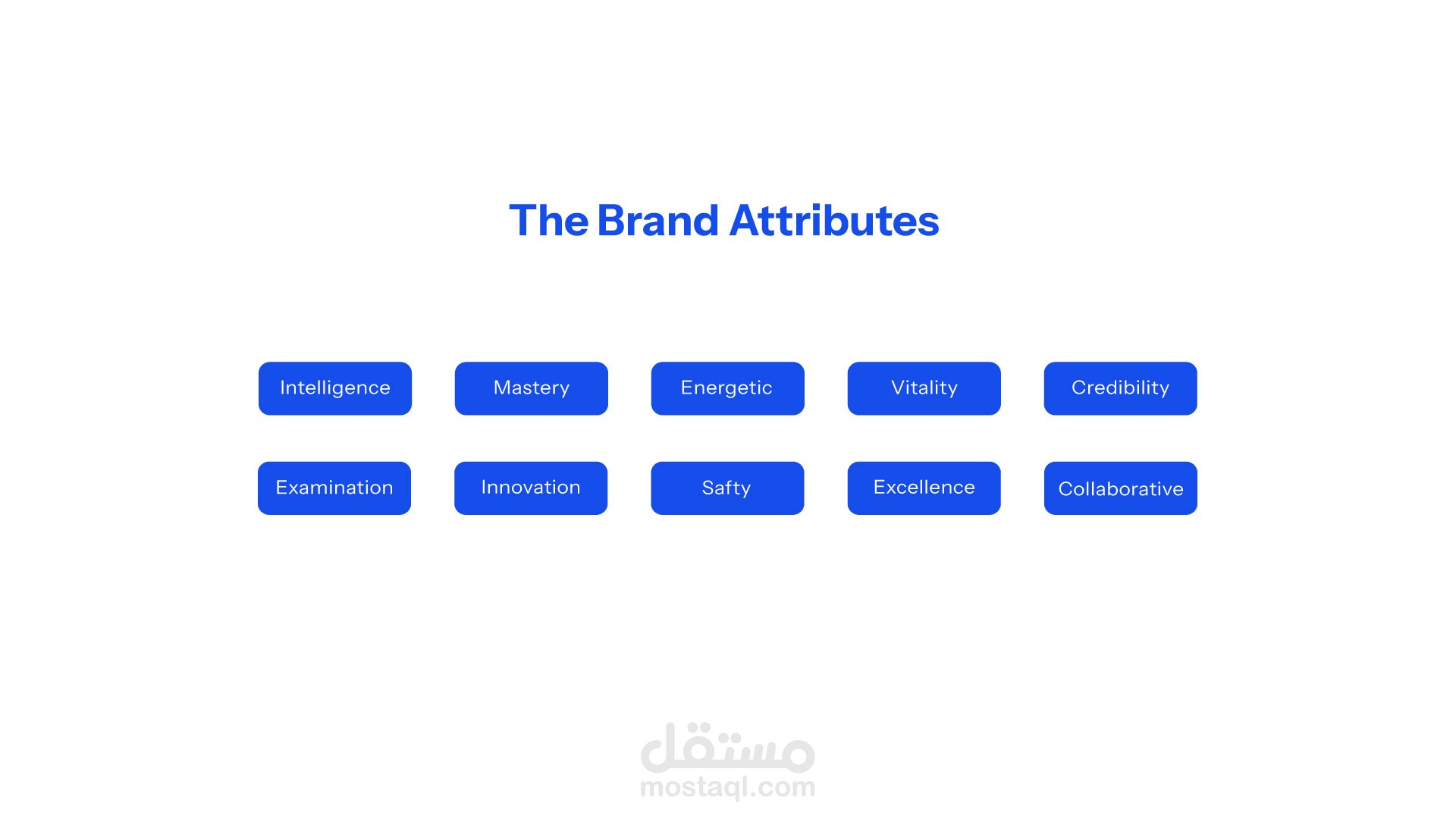 The Brand Attributes

Intelligence

Mastery

Energetic

Vitality

Credibility

Examination

Innovation

Safty

Excellence

Collaborative

مستقل
mostaql.com